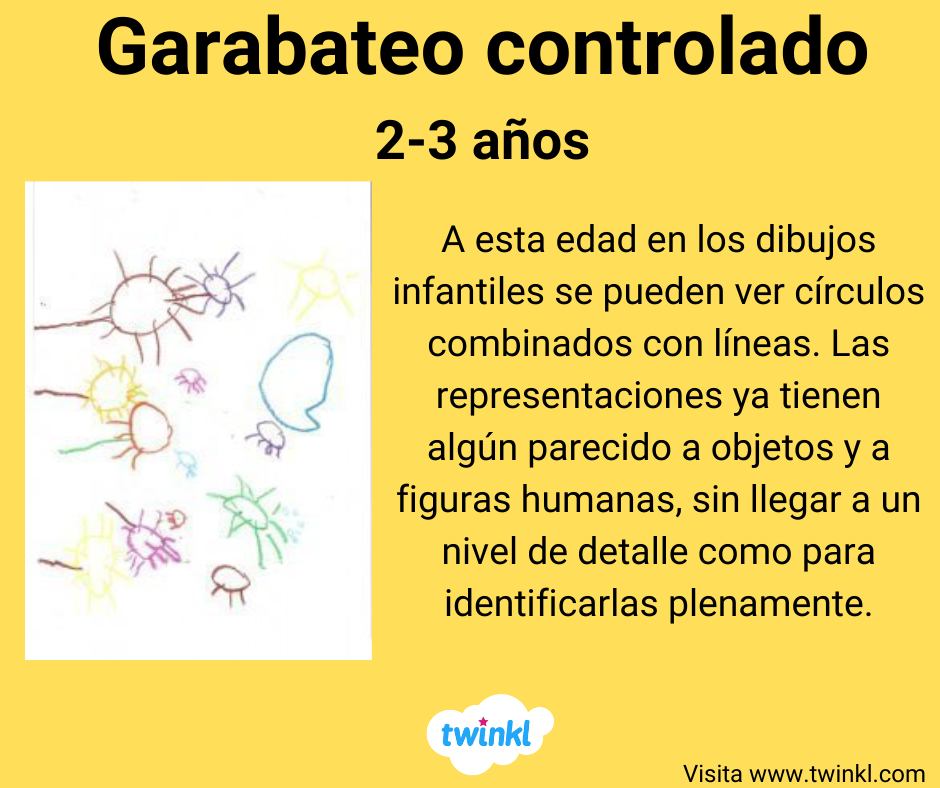 Garabateo controlado

2-3 años

A esta edad en los dibujos infantiles se pueden ver círculos combinados con líneas. Las representaciones ya tienen algún parecido a objetos y a figuras humanas, sin llegar a un nivel de detalle como para identificarlas plenamente.

twinkl

Visita www.twinkl.com